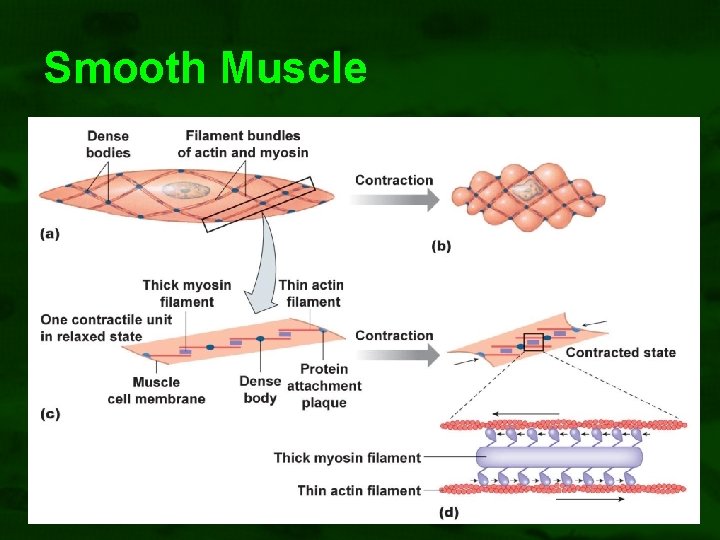 Smooth Muscle

Dense bodies

Filament bundles of actin and myosin

Contraction

(a)

(b)

Thick myosin filament

Thin actin filament

One contractile unit in relaxed state

Contraction

Contracted state

Muscle cell membrane

Dense body

Protein attachment plaque

(c)

Thick myosin filament

Thin actin filament

(d)